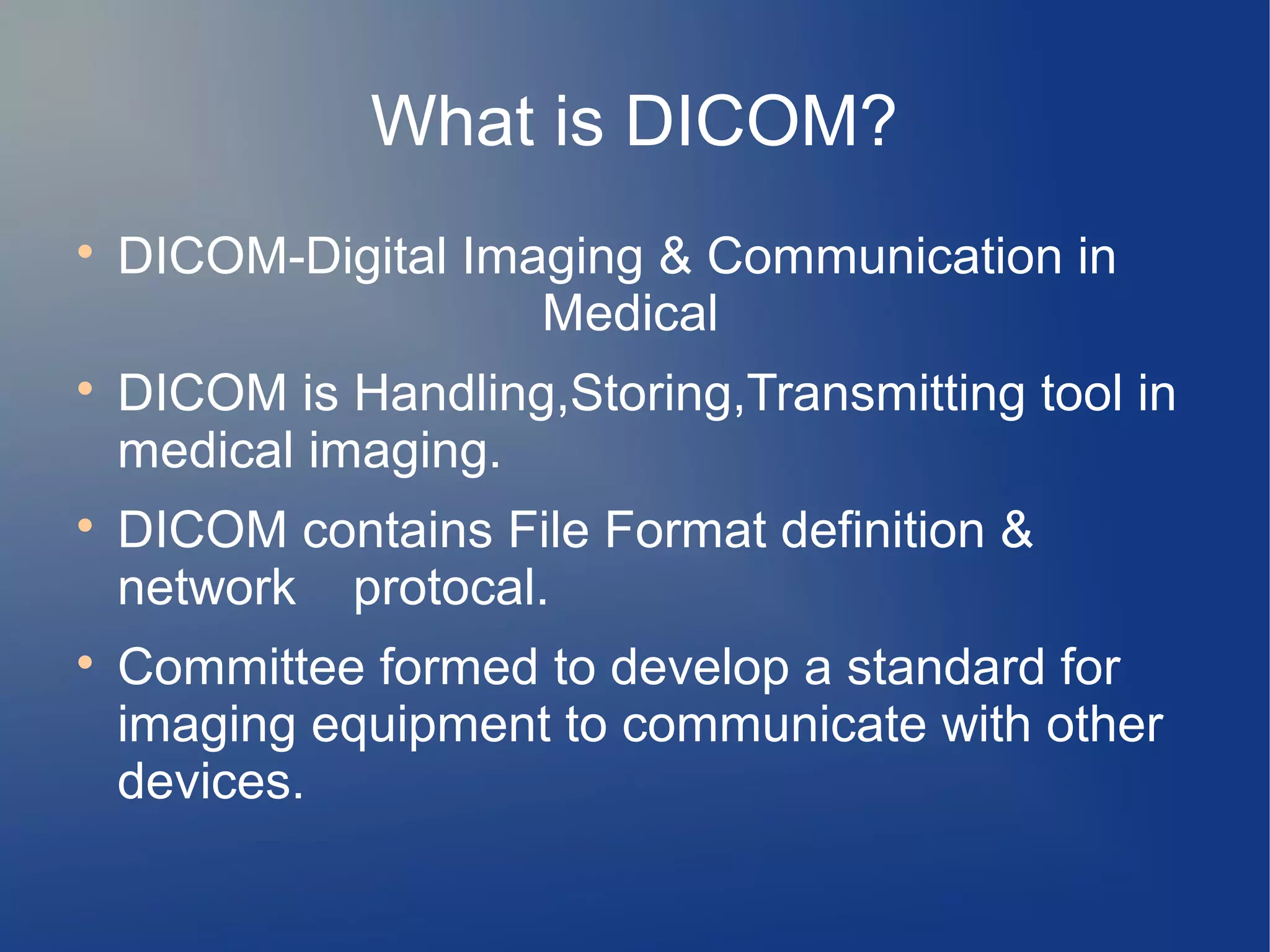 What is DICOM?

• DICOM-Digital Imaging & Communication in Medical

• DICOM is Handling,Storing,Transmitting tool in medical imaging.

• DICOM contains File Format definition & network protocal.

• Committee formed to develop a standard for imaging equipment to communicate with other devices.